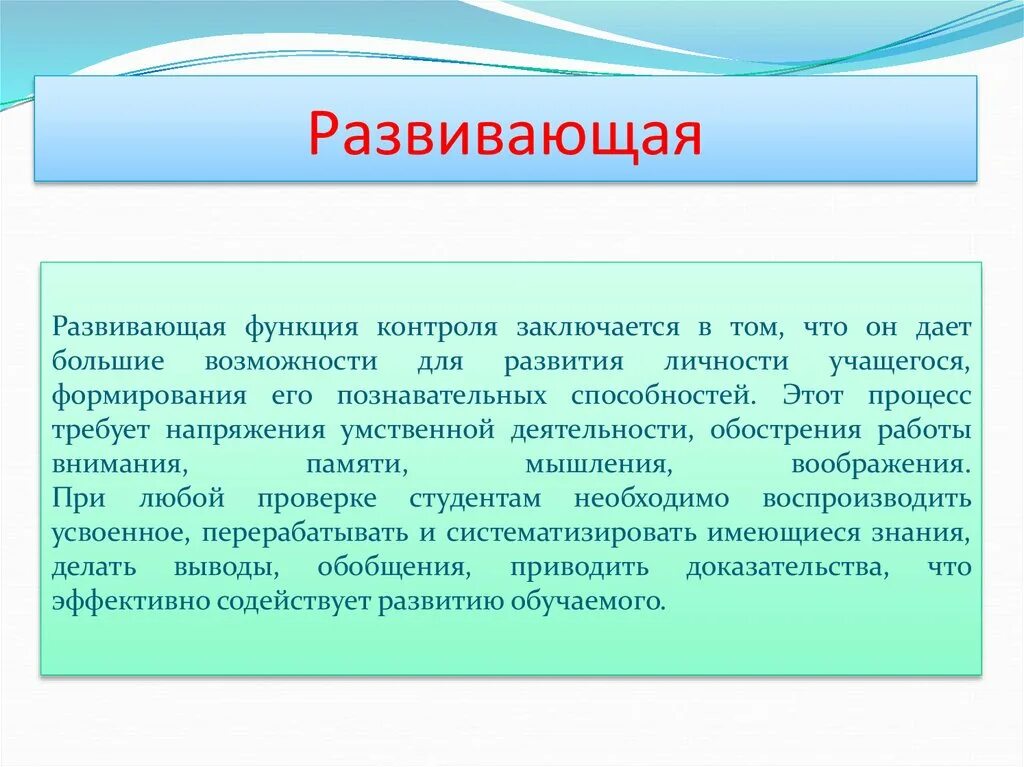 Развивающая

Развивающая функция контроля заключается в том, что он дает большие возможности для развития личности учащегося, формирования его познавательных способностей. Этот процесс требует напряжения умственной деятельности, обострения работы внимания, памяти, мышления, воображения.
При любой проверке студентам необходимо воспроизводить усвоенное, перерабатывать и систематизировать имеющиеся знания, делать выводы, обобщения, приводить доказательства, что эффективно содействует развитию обучаемого.